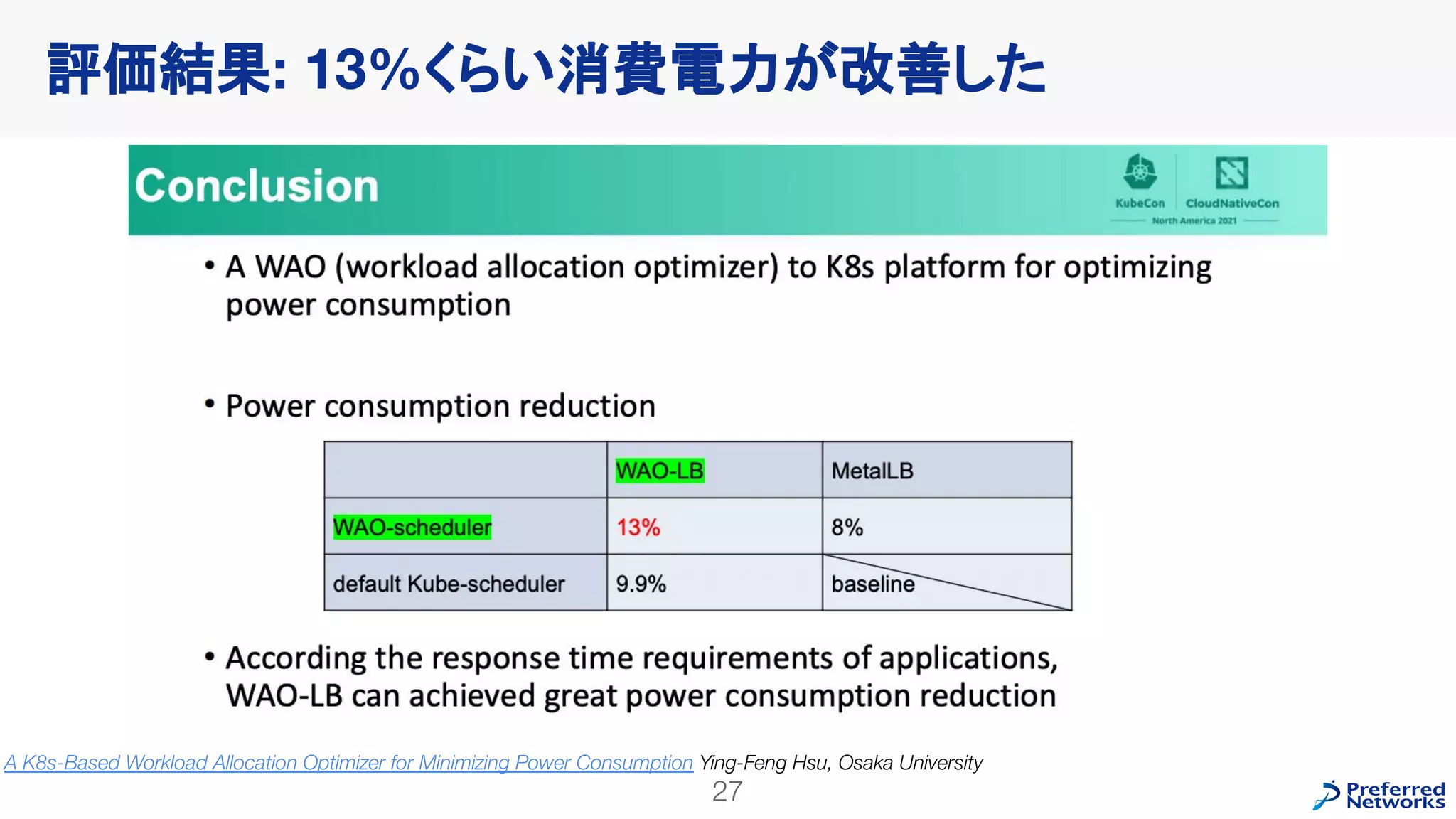 評価結果: 13%くらい消費電力が改善した

Conclusion

KubeCon CloudNativeCon
North America 2021

• A WAO (workload allocation optimizer) to K8s platform for optimizing power consumption

• Power consumption reduction

| | WAO-LB | MetalLB |
|---|---|---|
| WAO-scheduler | 13% | 8% |
| default Kube-scheduler | 9.9% | baseline |

• According the response time requirements of applications, WAO-LB can achieved great power consumption reduction

A K8s-Based Workload Allocation Optimizer for Minimizing Power Consumption Ying-Feng Hsu, Osaka University

27

Preferred Networks